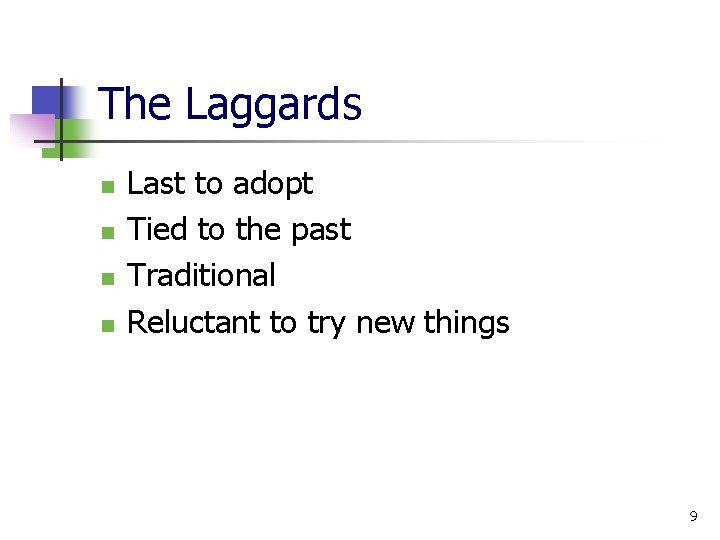 The Laggards

- Last to adopt
- Tied to the past
- Traditional
- Reluctant to try new things

9